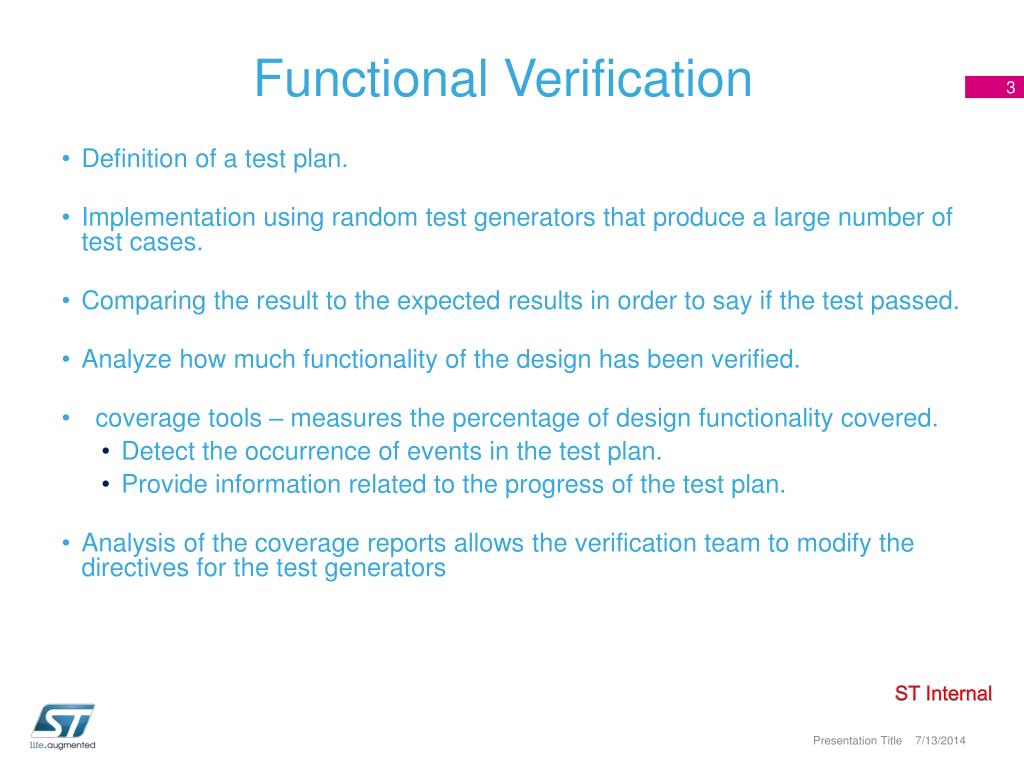 Functional Verification

3

• Definition of a test plan.

• Implementation using random test generators that produce a large number of test cases.

• Comparing the result to the expected results in order to say if the test passed.

• Analyze how much functionality of the design has been verified.

• coverage tools – measures the percentage of design functionality covered.
  • Detect the occurrence of events in the test plan.
  • Provide information related to the progress of the test plan.

• Analysis of the coverage reports allows the verification team to modify the directives for the test generators

ST Internal

ST
life.augmented

Presentation Title 7/13/2014